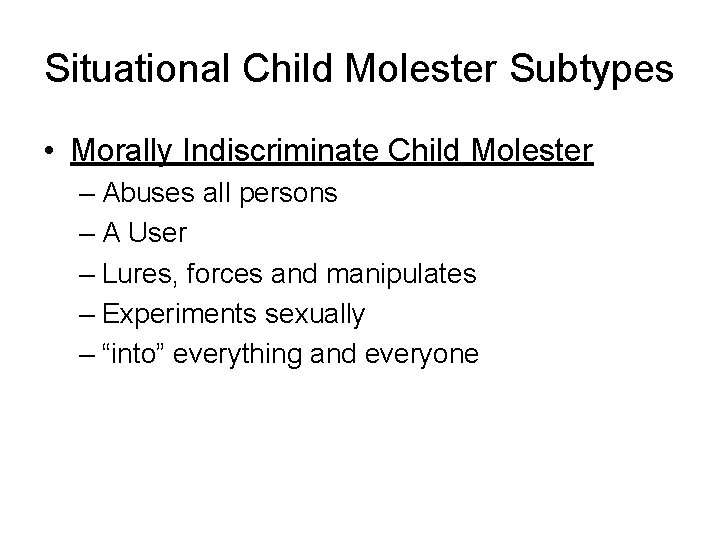 Situational Child Molester Subtypes

• Morally Indiscriminate Child Molester
– Abuses all persons
– A User
– Lures, forces and manipulates
– Experiments sexually
– “into” everything and everyone